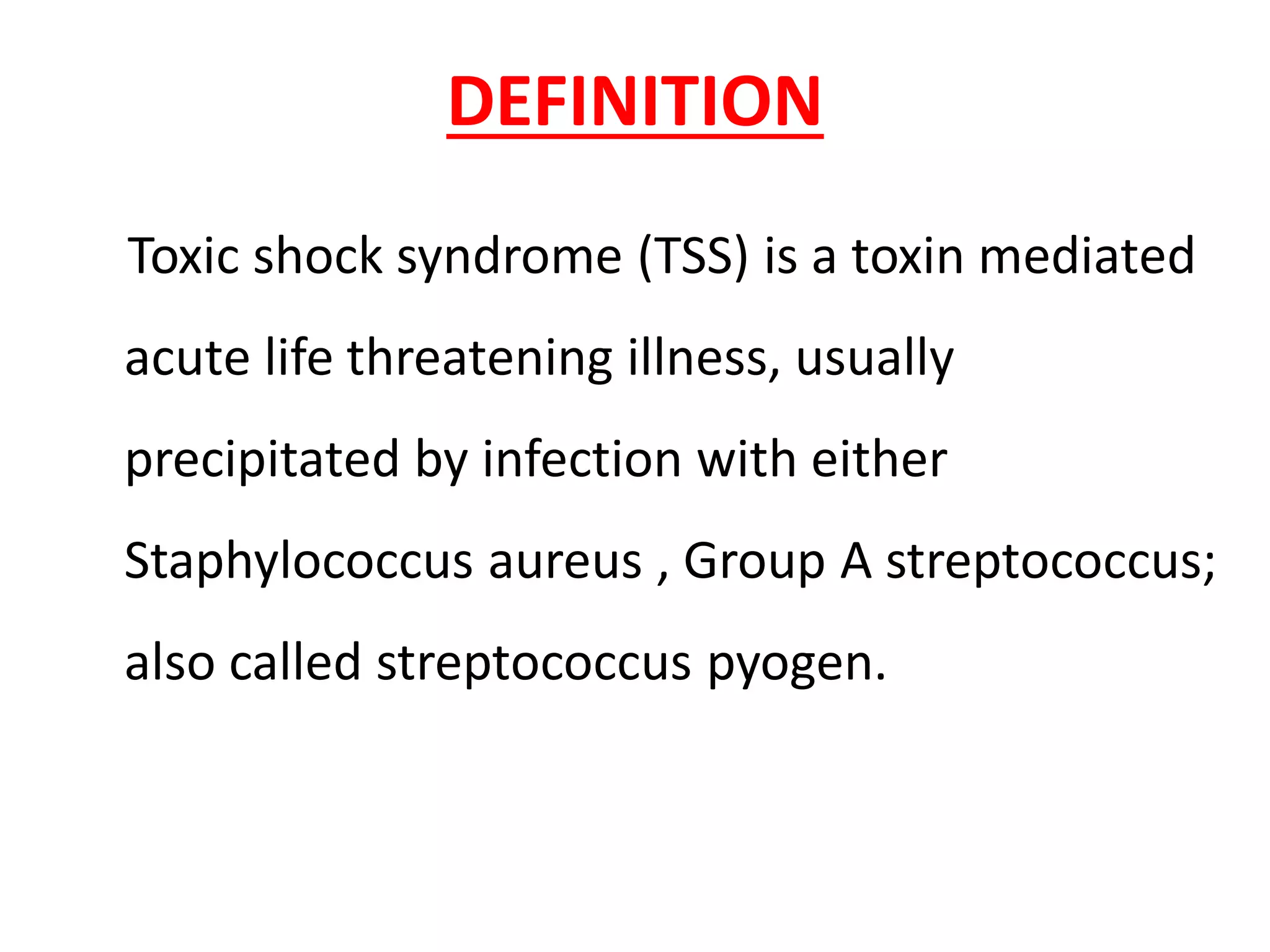 DEFINITION

Toxic shock syndrome (TSS) is a toxin mediated acute life threatening illness, usually precipitated by infection with either Staphylococcus aureus , Group A streptococcus; also called streptococcus pyogen.